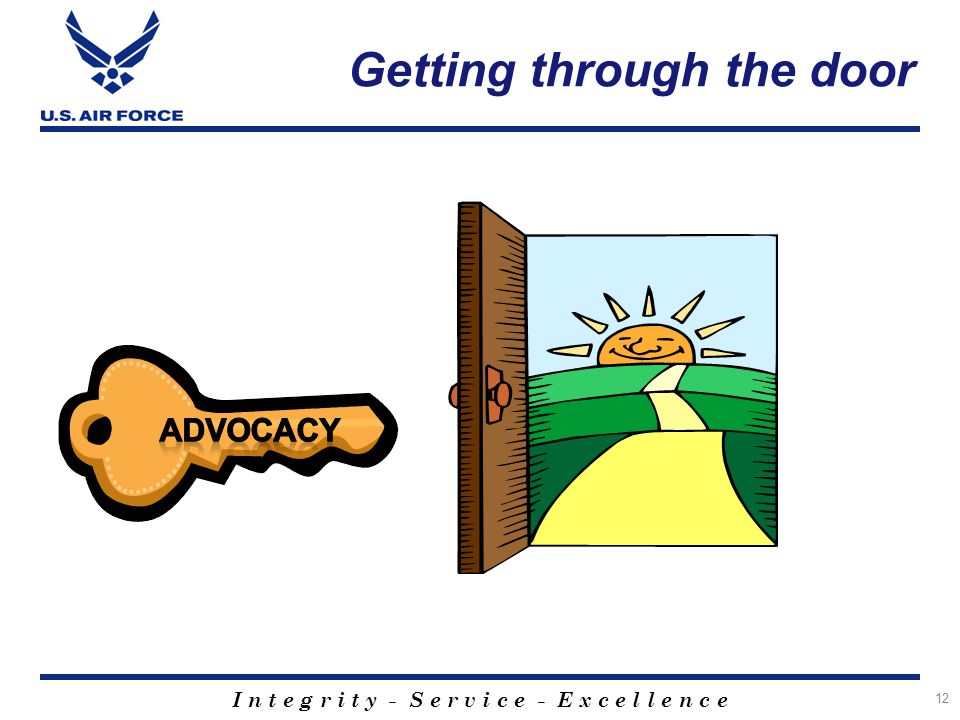 U.S. AIR FORCE

Getting through the door

ADVOCACY

Integrity - Service - Excellence

12